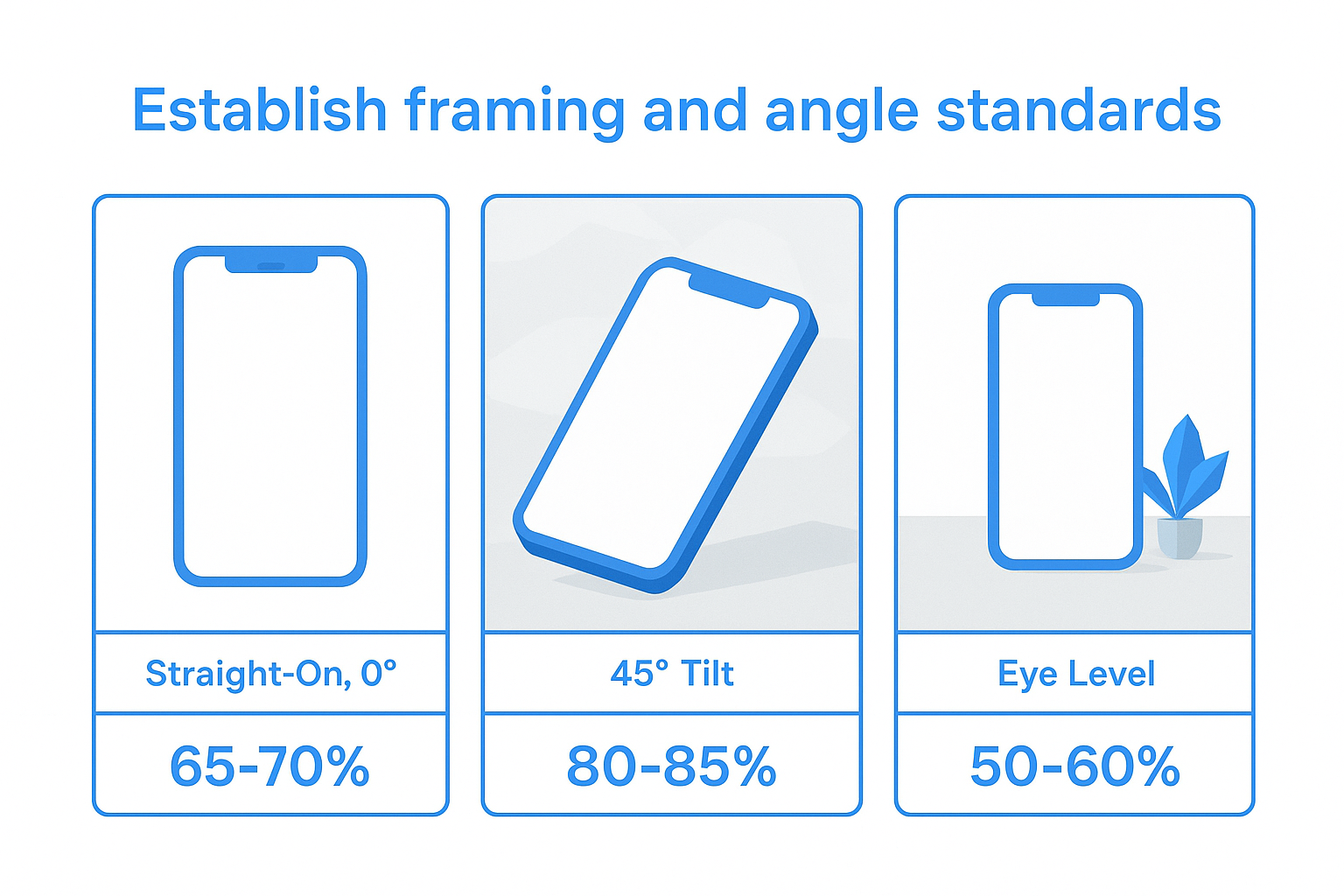 Establish framing and angle standards

Straight-On, 0°

65-70%

45° Tilt

80-85%

Eye Level

50-60%